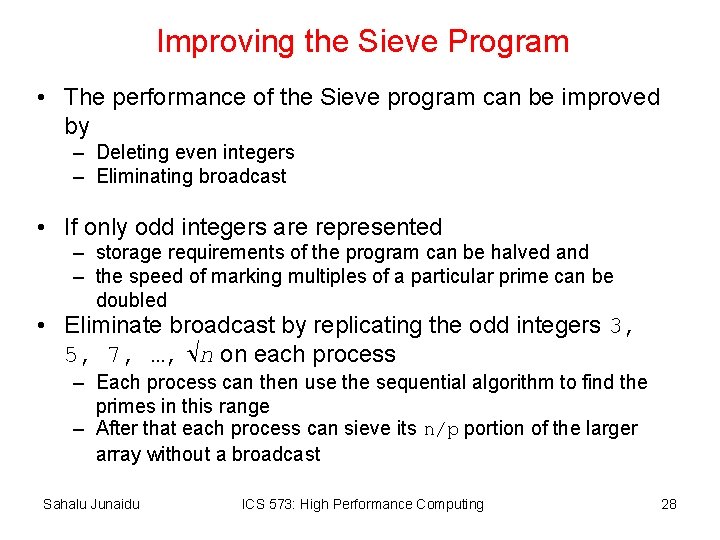 Improving the Sieve Program

• The performance of the Sieve program can be improved by
– Deleting even integers
– Eliminating broadcast

• If only odd integers are represented
– storage requirements of the program can be halved and
– the speed of marking multiples of a particular prime can be doubled

• Eliminate broadcast by replicating the odd integers 3, 5, 7, …, $\sqrt{n}$ on each process
– Each process can then use the sequential algorithm to find the primes in this range
– After that each process can sieve its n/p portion of the larger array without a broadcast

Sahalu Junaidu    ICS 573: High Performance Computing    28